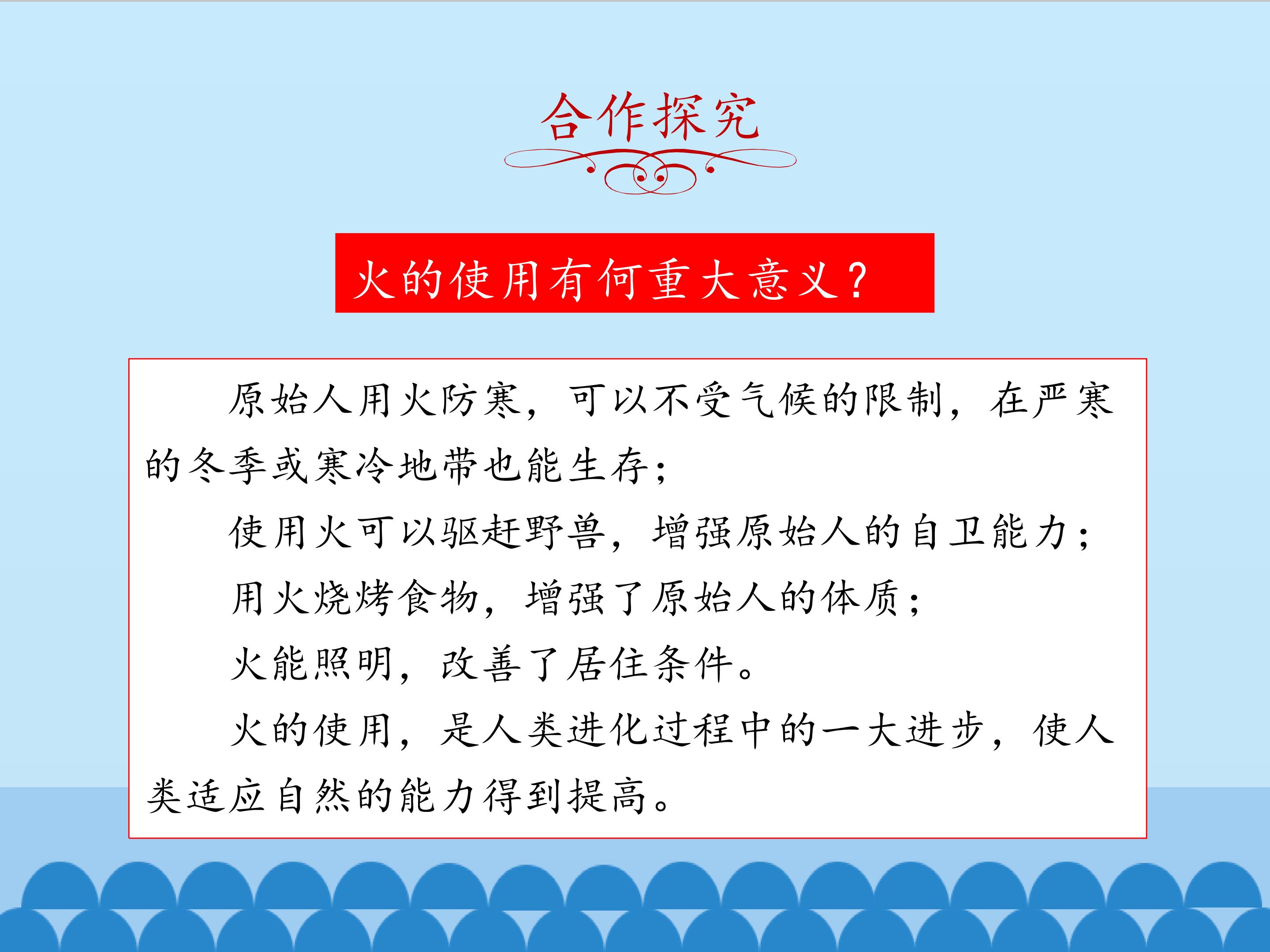 合作探究

火的使用有何重大意义？

原始人用火防寒，可以不受气候的限制，在严寒的冬季或寒冷地带也能生存；

使用火可以驱赶野兽，增强原始人的自卫能力；

用火烧烤食物，增强了原始人的体质；

火能照明，改善了居住条件。

火的使用，是人类进化过程中的一大进步，使人类适应自然的能力得到提高。